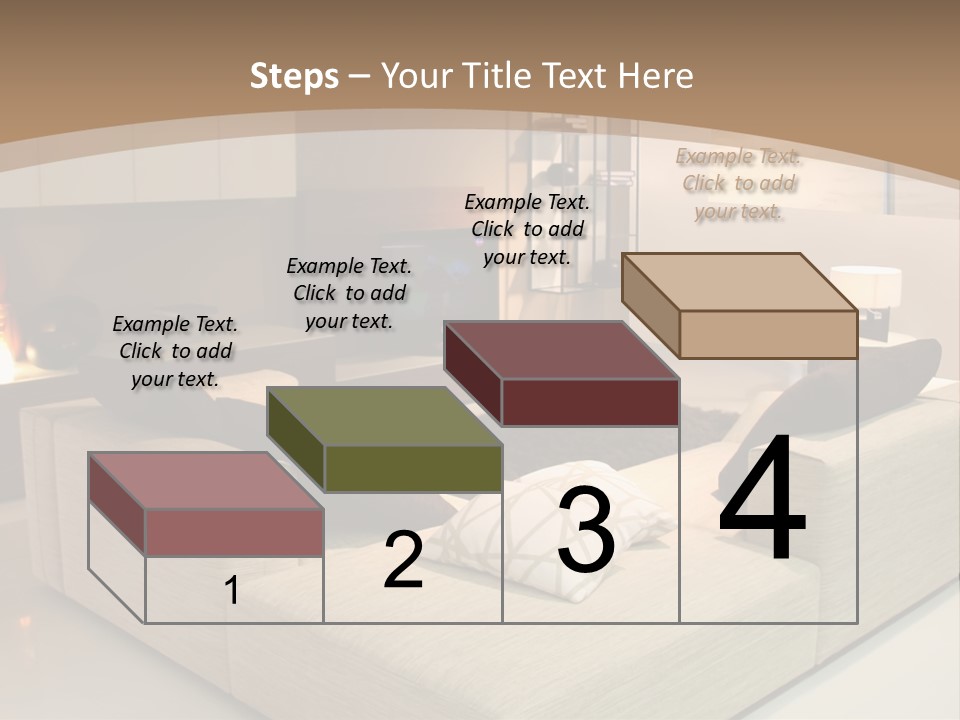 Steps – Your Title Text Here

Example Text. Click to add your text.

Example Text. Click to add your text.

Example Text. Click to add your text.

Example Text. Click to add your text.

1

2

3

4